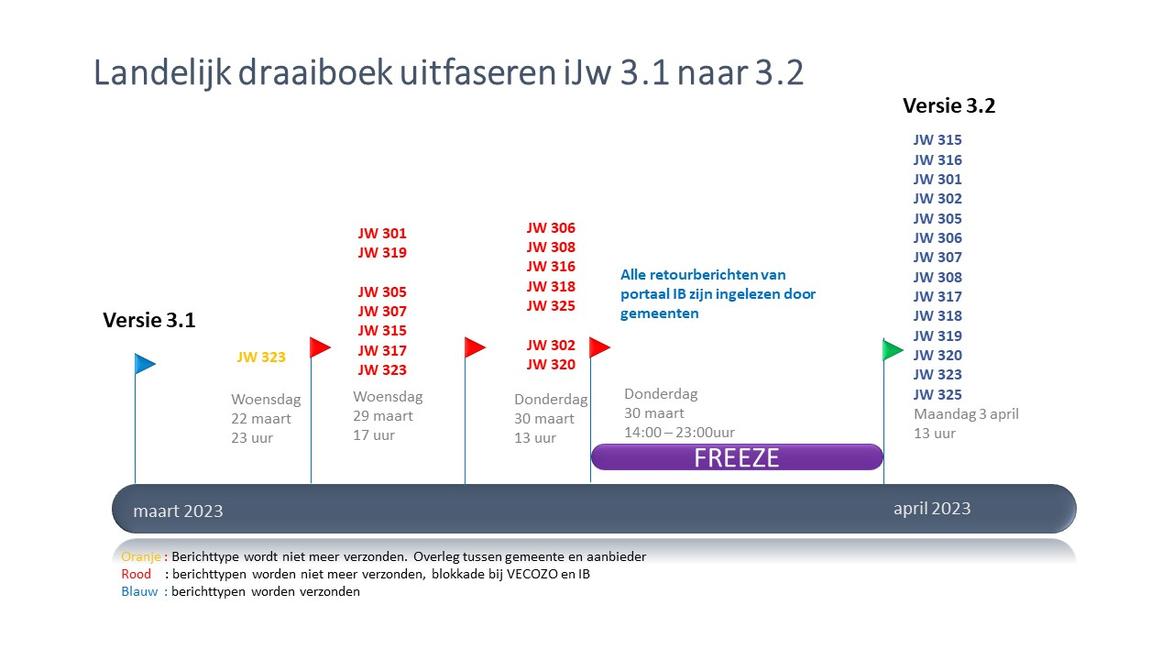 Landelijk draaiboek uitfaseren iJw 3.1 naar 3.2

Versie 3.1

JW 323

Woensdag
22 maart
23 uur

JW 301
JW 319

JW 305
JW 307
JW 315
JW 317
JW 323

Woensdag
29 maart
17 uur

JW 306
JW 308
JW 316
JW 318
JW 325

JW 302
JW 320

Donderdag
30 maart
13 uur

Alle retourberichten van portaal IB zijn ingelezen door gemeenten

Donderdag
30 maart
14:00 – 23:00uur

FREEZE

Versie 3.2

JW 315
JW 316
JW 301
JW 302
JW 305
JW 306
JW 307
JW 308
JW 317
JW 318
JW 319
JW 320
JW 323
JW 325

Maandag 3 april
13 uur

maart 2023

april 2023

Oranje : Berichttype wordt niet meer verzonden. Overleg tussen gemeente en aanbieder
Rood : berichttypen worden niet meer verzonden, blokkade bij VECOZO en IB
Blauw : berichttypen worden verzonden